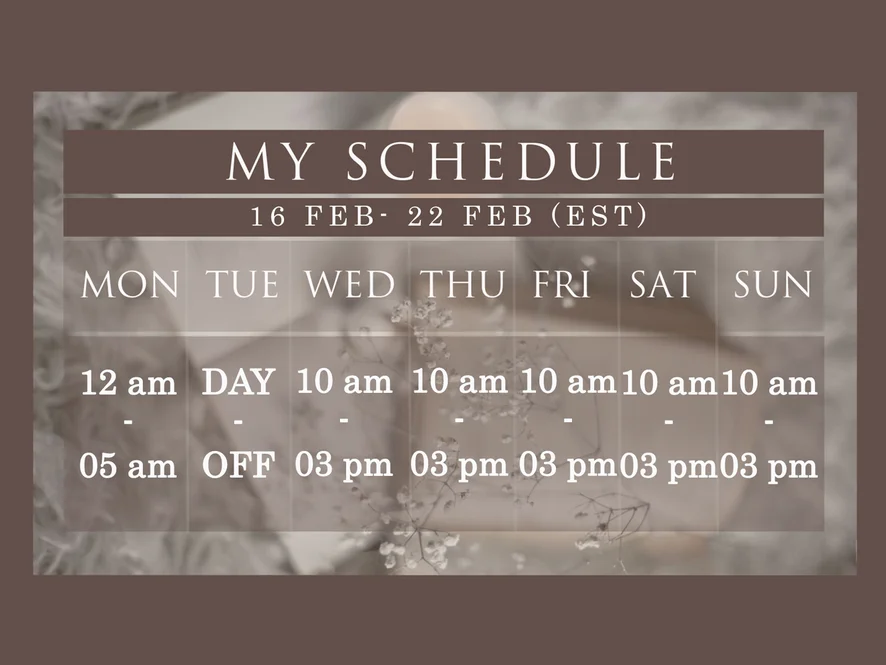 MY SCHEDULE

16 FEB- 22 FEB (EST)

| MON | TUE | WED | THU | FRI | SAT | SUN |
|---|---|---|---|---|---|---|
| 12 am - 05 am | DAY - OFF | 10 am - 03 pm | 10 am - 03 pm | 10 am - 03 pm | 10 am - 03 pm | 10 am - 03 pm |